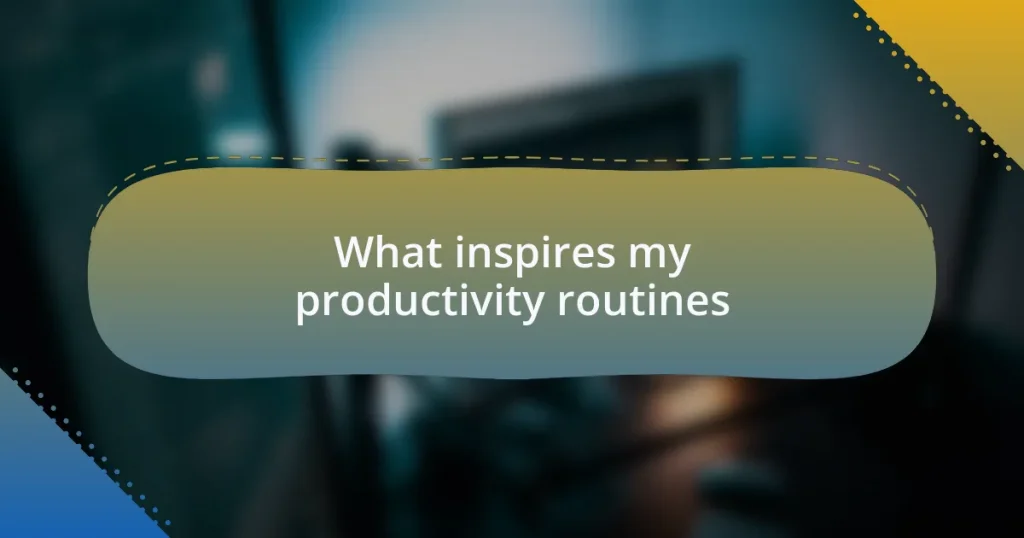 What inspires my productivity routines